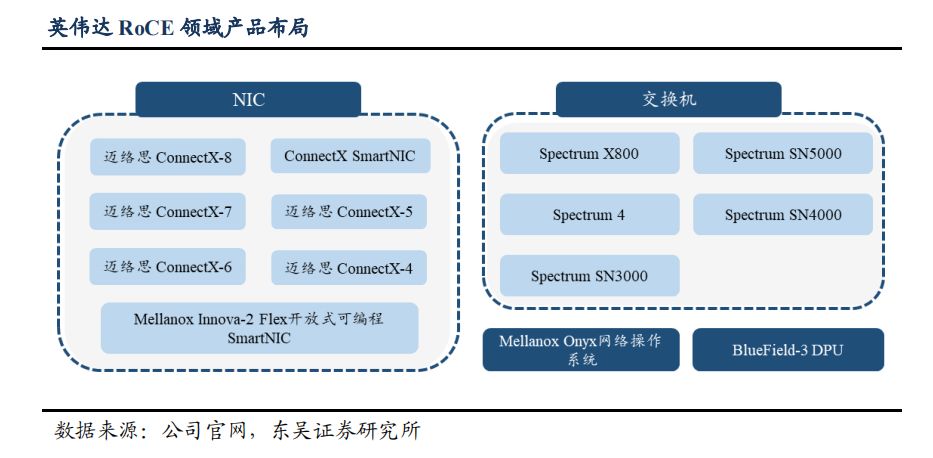 英伟达 RoCE 领域产品布局

NIC

迈络思 ConnectX-8

ConnectX SmartNIC

迈络思 ConnectX-7

迈络思 ConnectX-5

迈络思 ConnectX-6

迈络思 ConnectX-4

Mellanox Innova-2 Flex开放式可编程 SmartNIC

交换机

Spectrum X800

Spectrum SN5000

Spectrum 4

Spectrum SN4000

Spectrum SN3000

Mellanox Onyx网络操作系统

BlueField-3 DPU

数据来源：公司官网，东吴证券研究所